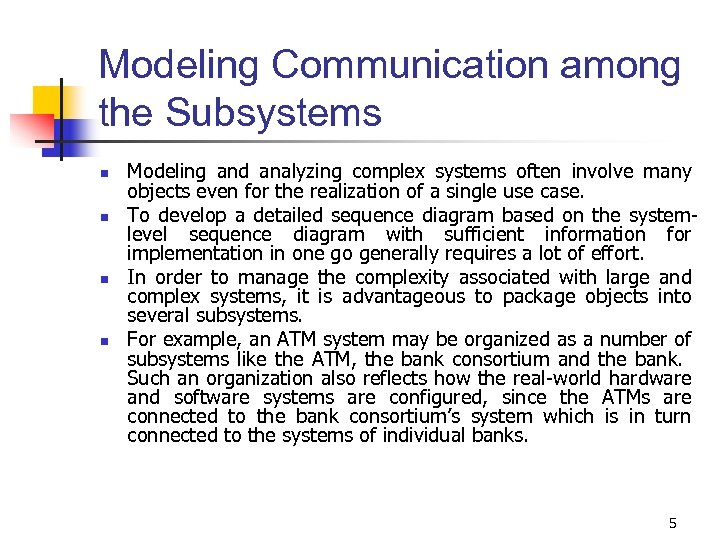 Modeling Communication among the Subsystems

- Modeling and analyzing complex systems often involve many objects even for the realization of a single use case.
- To develop a detailed sequence diagram based on the system-level sequence diagram with sufficient information for implementation in one go generally requires a lot of effort.
- In order to manage the complexity associated with large and complex systems, it is advantageous to package objects into several subsystems.
- For example, an ATM system may be organized as a number of subsystems like the ATM, the bank consortium and the bank. Such an organization also reflects how the real-world hardware and software systems are configured, since the ATMs are connected to the bank consortium's system which is in turn connected to the systems of individual banks.

5